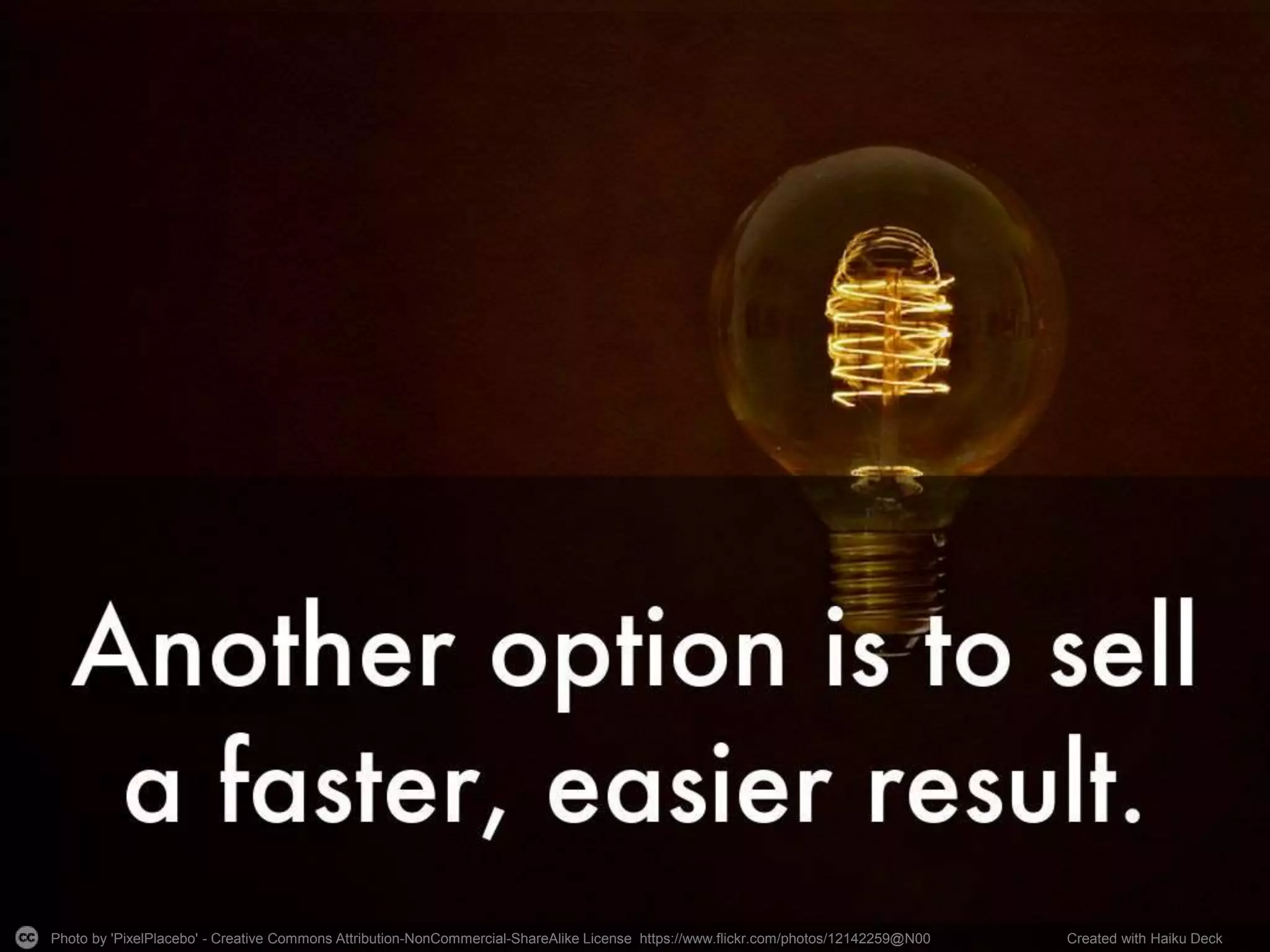 Another option is to sell a faster, easier result.

cc Photo by 'PixelPlacebo' - Creative Commons Attribution-NonCommercial-ShareAlike License https://www.flickr.com/photos/12142259@N00

Created with Haiku Deck